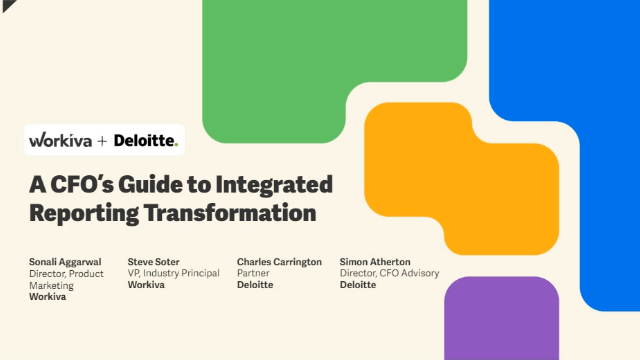 workiva + Deloitte.

A CFO's Guide to Integrated Reporting Transformation

Sonali Aggarwal
Director, Product Marketing
Workiva

Steve Soter
VP, Industry Principal
Workiva

Charles Carrington
Partner
Deloitte

Simon Atherton
Director, CFO Advisory
Deloitte